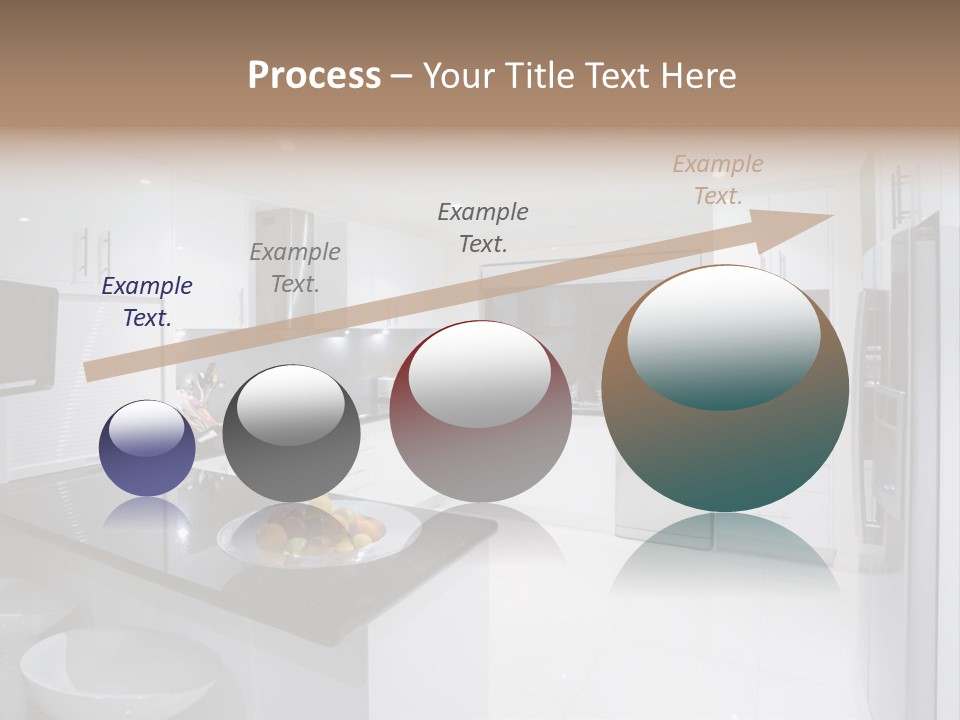 Process – Your Title Text Here

Example Text.

Example Text.

Example Text.

Example Text.